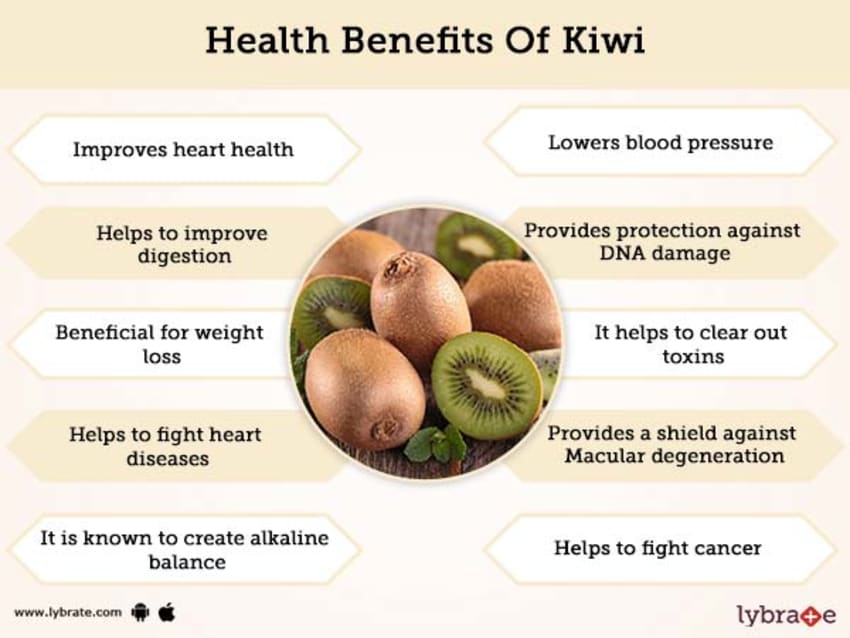 Health Benefits Of Kiwi

Improves heart health

Helps to improve digestion

Beneficial for weight loss

Helps to fight heart diseases

It is known to create alkaline balance

Lowers blood pressure

Provides protection against DNA damage

It helps to clear out toxins

Provides a shield against Macular degeneration

Helps to fight cancer

www.lybrate.com

lybrate